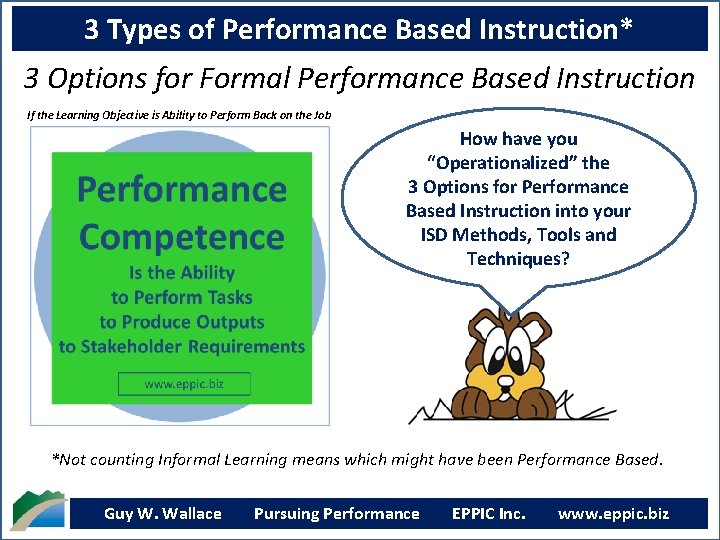 3 Types of Performance Based Instruction*

3 Options for Formal Performance Based Instruction

If the Learning Objective is Ability to Perform Back on the Job

Performance Competence
Is the Ability to Perform Tasks to Produce Outputs to Stakeholder Requirements

www.eppic.biz

How have you "Operationalized" the 3 Options for Performance Based Instruction into your ISD Methods, Tools and Techniques?

*Not counting Informal Learning means which might have been Performance Based.

Guy W. Wallace    Pursuing Performance    EPPIC Inc.    www.eppic.biz